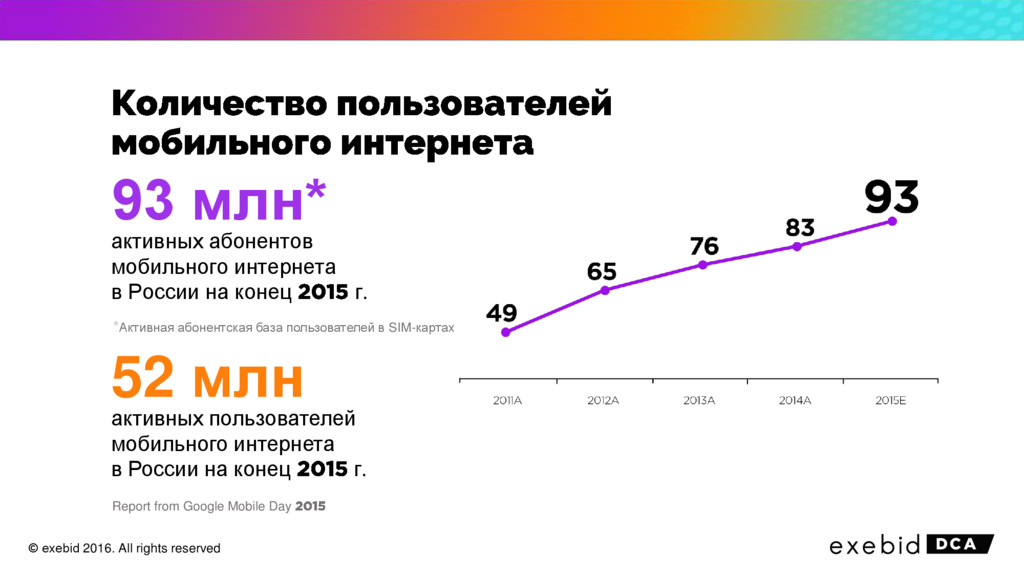 Количество пользователей мобильного интернета

93 млн*

активных абонентов мобильного интернета в России на конец 2015 г.

*Активная абонентская база пользователей в SIM-картах

52 млн

активных пользователей мобильного интернета в России на конец 2015 г.

Report from Google Mobile Day 2015

49
65
76
83
93

2011A
2012A
2013A
2014A
2015E

© exebid 2016. All rights reserved

exebid DCA